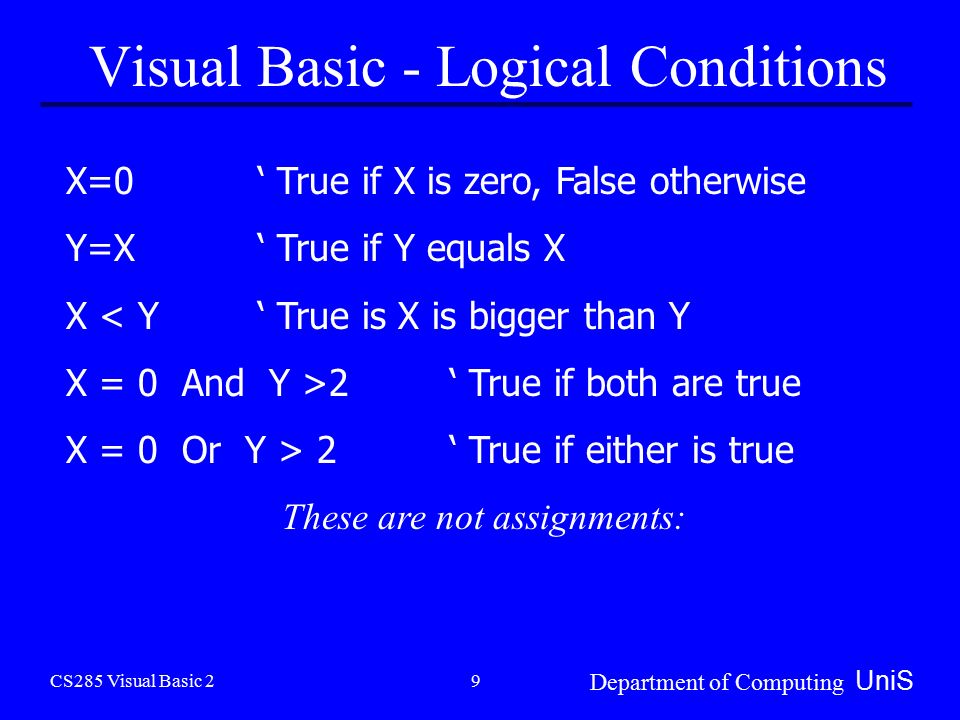 Visual Basic - Logical Conditions

X=0 ‘ True if X is zero, False otherwise

Y=X ‘ True if Y equals X

X < Y ‘ True is X is bigger than Y

X = 0 And Y >2 ‘ True if both are true

X = 0 Or Y > 2 ‘ True if either is true

These are not assignments:

CS285 Visual Basic 2

9

Department of Computing UniS